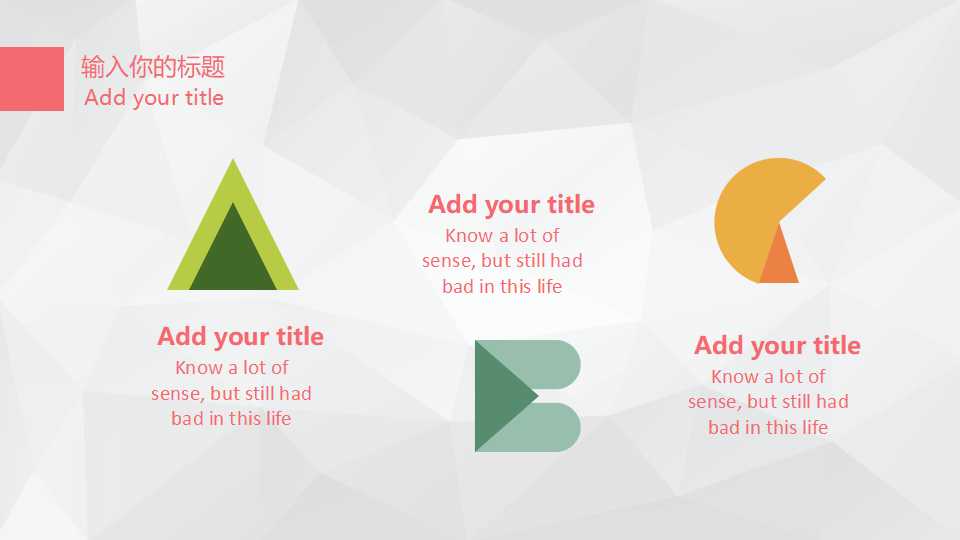 输入你的标题
Add your title

Add your title
Know a lot of sense, but still had bad in this life

Add your title
Know a lot of sense, but still had bad in this life

Add your title
Know a lot of sense, but still had bad in this life